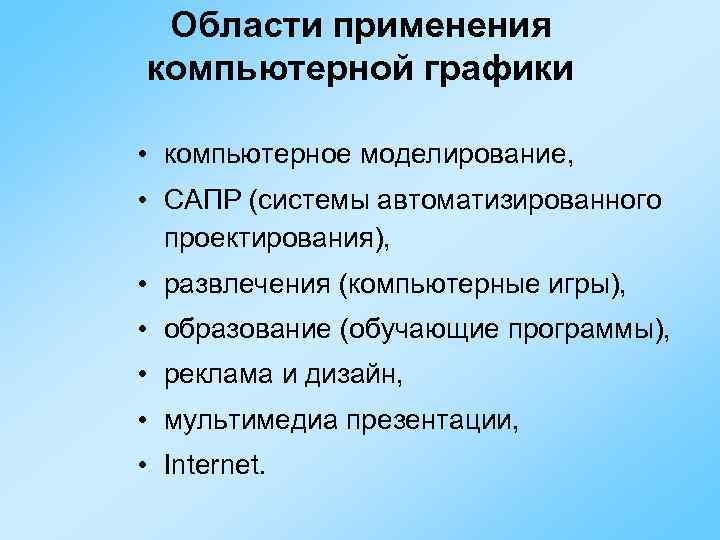 Области применения компьютерной графики

• компьютерное моделирование,
• САПР (системы автоматизированного проектирования),
• развлечения (компьютерные игры),
• образование (обучающие программы),
• реклама и дизайн,
• мультимедиа презентации,
• Internet.